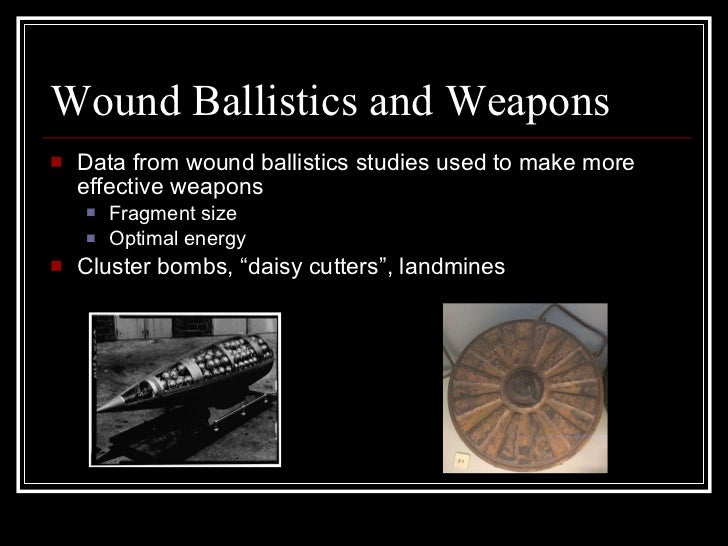 Wound Ballistics and Weapons

Data from wound ballistics studies used to make more effective weapons

Fragment size

Optimal energy

Cluster bombs, “daisy cutters”, landmines